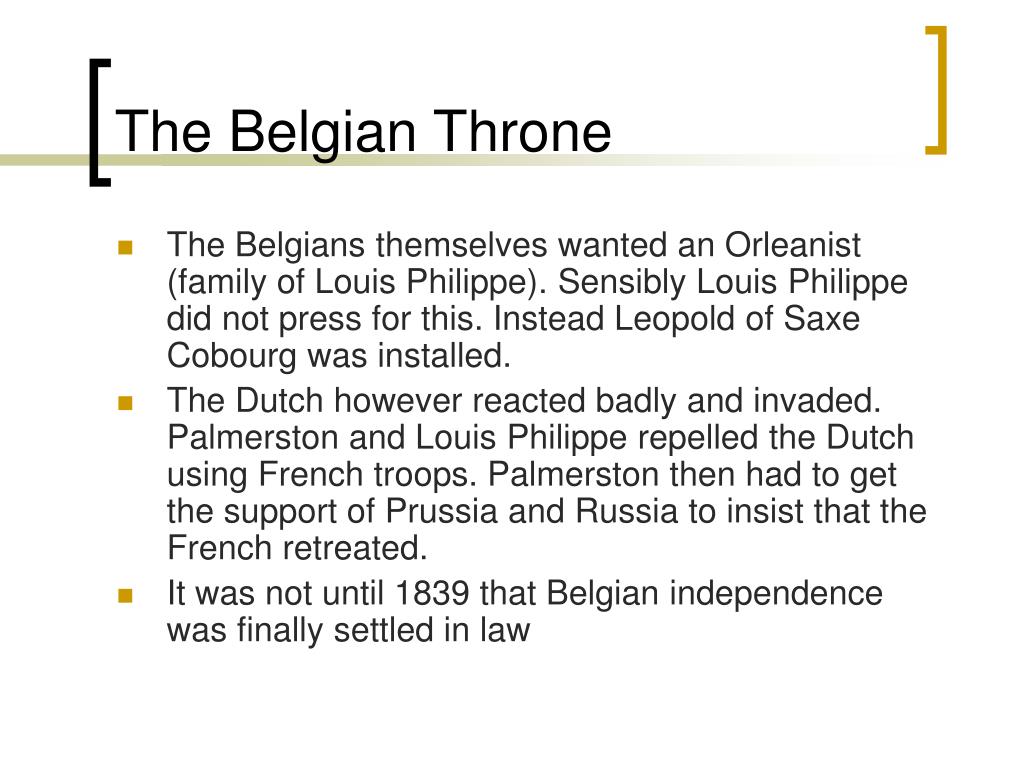 The Belgian Throne

- The Belgians themselves wanted an Orleanist (family of Louis Philippe). Sensibly Louis Philippe did not press for this. Instead Leopold of Saxe Cobourg was installed.
- The Dutch however reacted badly and invaded. Palmerston and Louis Philippe repelled the Dutch using French troops. Palmerston then had to get the support of Prussia and Russia to insist that the French retreated.
- It was not until 1839 that Belgian independence was finally settled in law